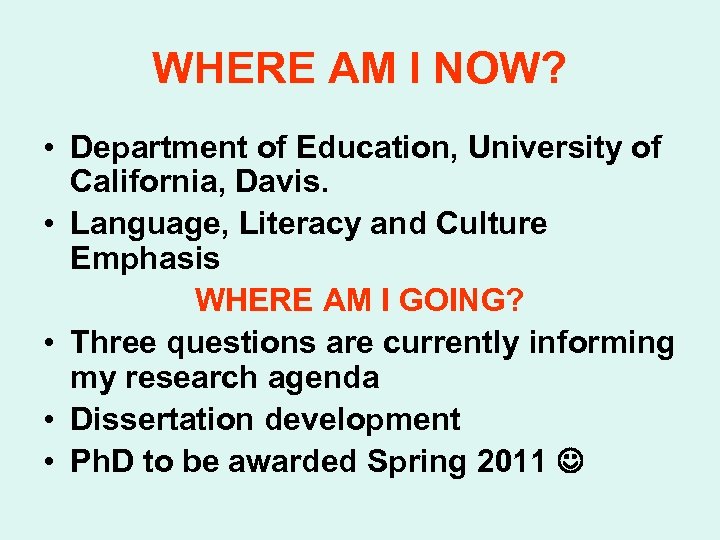 WHERE AM I NOW?

• Department of Education, University of California, Davis.
• Language, Literacy and Culture Emphasis

WHERE AM I GOING?

• Three questions are currently informing my research agenda
• Dissertation development
• PhD to be awarded Spring 2011 ☺